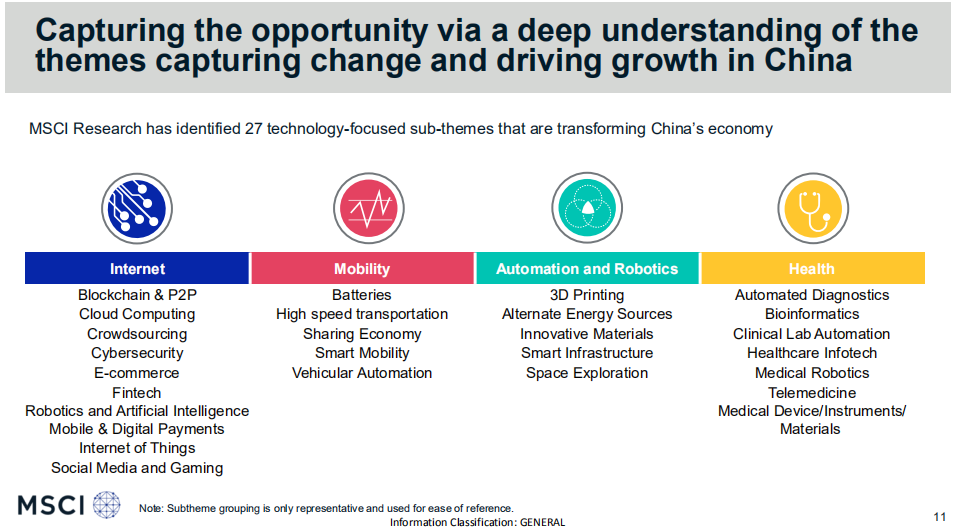 Capturing the opportunity via a deep understanding of the themes capturing change and driving growth in China

MSCI Research has identified 27 technology-focused sub-themes that are transforming China's economy

Internet
Blockchain & P2P
Cloud Computing
Crowdsourcing
Cybersecurity
E-commerce
Fintech
Robotics and Artificial Intelligence
Mobile & Digital Payments
Internet of Things
Social Media and Gaming

Mobility
Batteries
High speed transportation
Sharing Economy
Smart Mobility
Vehicular Automation

Automation and Robotics
3D Printing
Alternate Energy Sources
Innovative Materials
Smart Infrastructure
Space Exploration

Health
Automated Diagnostics
Bioinformatics
Clinical Lab Automation
Healthcare Infotech
Medical Robotics
Telemedicine
Medical Device/Instruments/ Materials

MSCI

Note: Subtheme grouping is only representative and used for ease of reference.

Information Classification: GENERAL

11